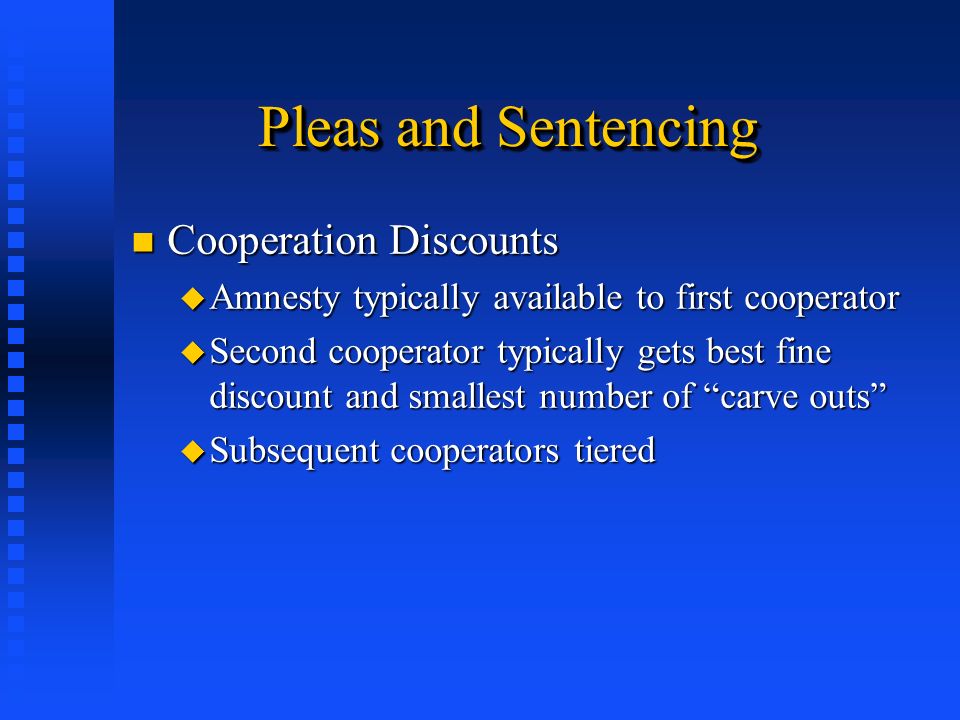 Pleas and Sentencing

Cooperation Discounts

Amnesty typically available to first cooperator

Second cooperator typically gets best fine discount and smallest number of “carve outs”

Subsequent cooperators tiered